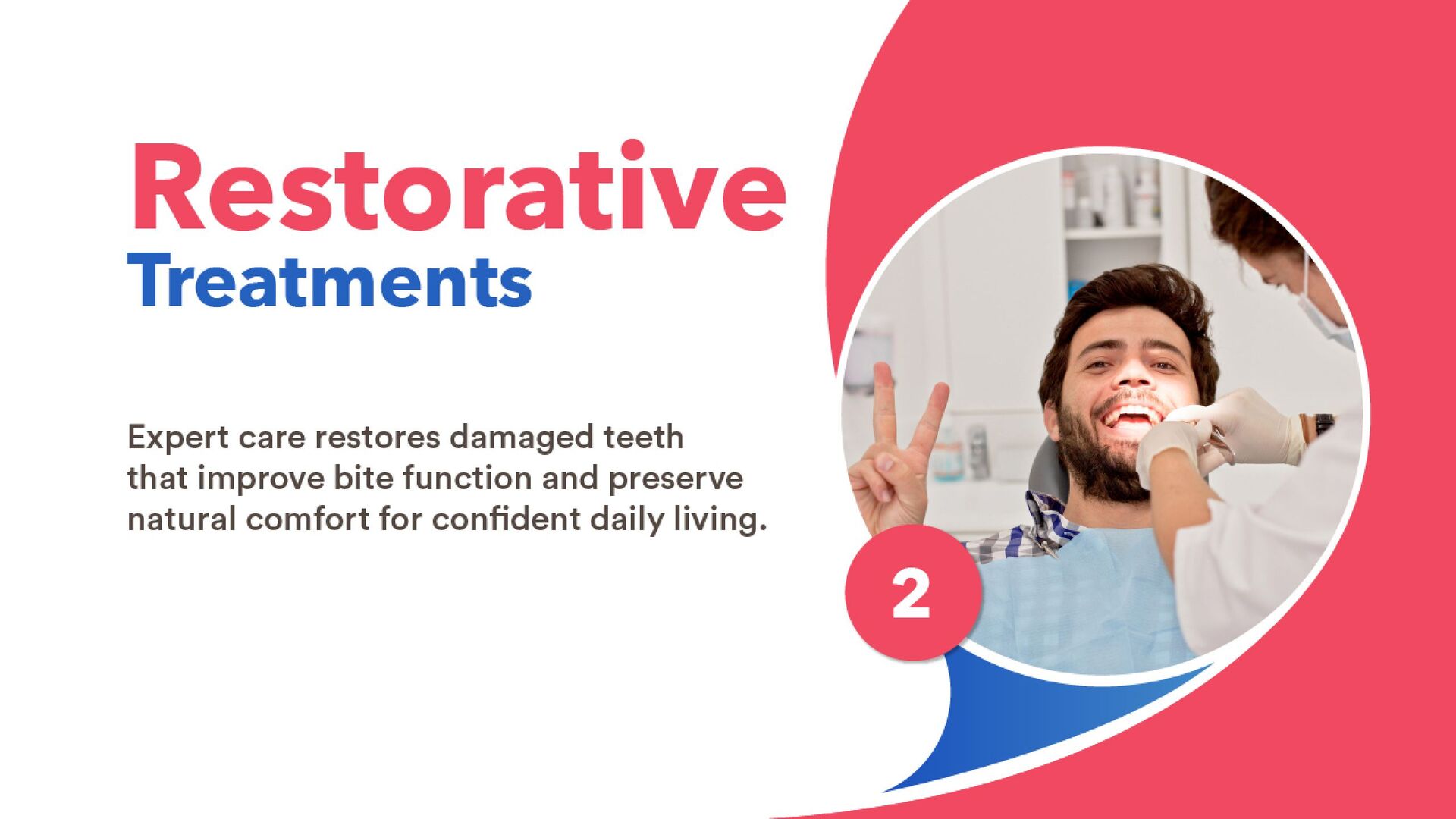 Restorative
Treatments

Expert care restores damaged teeth that improve bite function and preserve natural comfort for confident daily living.

2